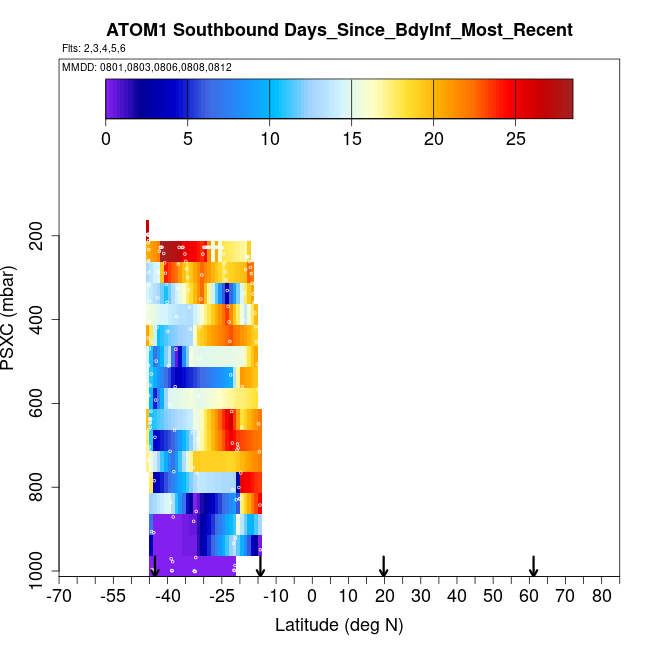 ATOM1 Southbound Days_Since_BdyInf_Most_Recent

Flts: 2,3,4,5,6

MMDD: 0801,0803,0806,0808,0812

0 5 10 15 20 25

PSXC (mbar)

200 400 600 800 1000

-70 -55 -40 -25 -10 0 10 20 30 40 50 60 70 80

Latitude (deg N)